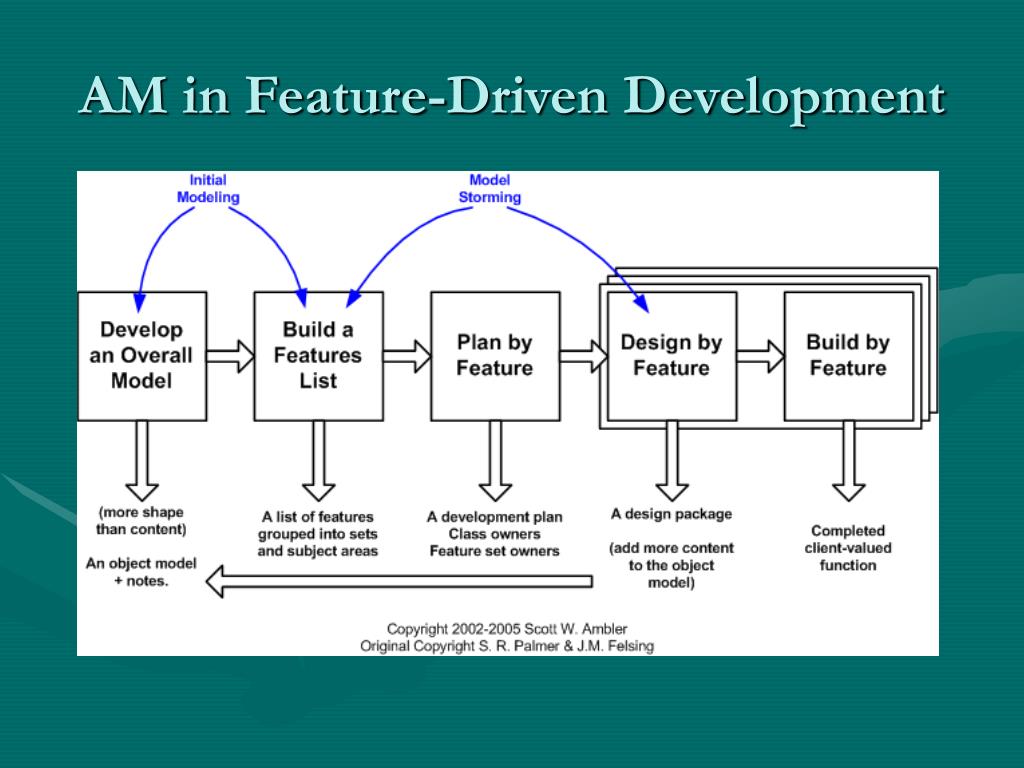 AM in Feature-Driven Development

Initial Modeling

Model Storming

Develop an Overall Model

Build a Features List

Plan by Feature

Design by Feature

Build by Feature

(more shape than content)

An object model + notes.

A list of features grouped into sets and subject areas

A development plan
Class owners
Feature set owners

A design package

(add more content to the object model)

Completed client-valued function

Copyright 2002-2005 Scott W. Ambler
Original Copyright S. R. Palmer & J.M. Felsing